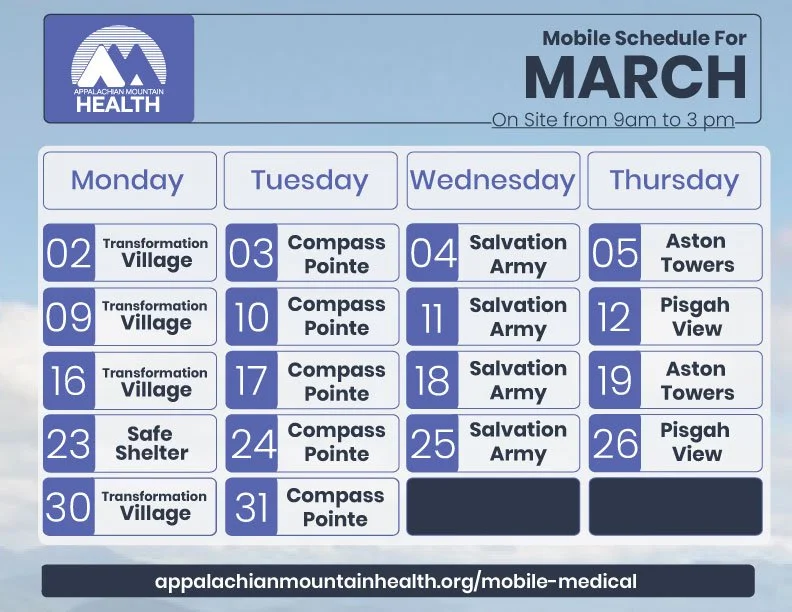 APPALACHIAN MOUNTAIN HEALTH

Mobile Schedule For
MARCH
On Site from 9am to 3 pm

| Monday | Tuesday | Wednesday | Thursday |
|---|---|---|---|
| 02 Transformation Village | 03 Compass Pointe | 04 Salvation Army | 05 Aston Towers |
| 09 Transformation Village | 10 Compass Pointe | 11 Salvation Army | 12 Pisgah View |
| 16 Transformation Village | 17 Compass Pointe | 18 Salvation Army | 19 Aston Towers |
| 23 Safe Shelter | 24 Compass Pointe | 25 Salvation Army | 26 Pisgah View |
| 30 Transformation Village | 31 Compass Pointe | | |

appalachianmountainhealth.org/mobile-medical